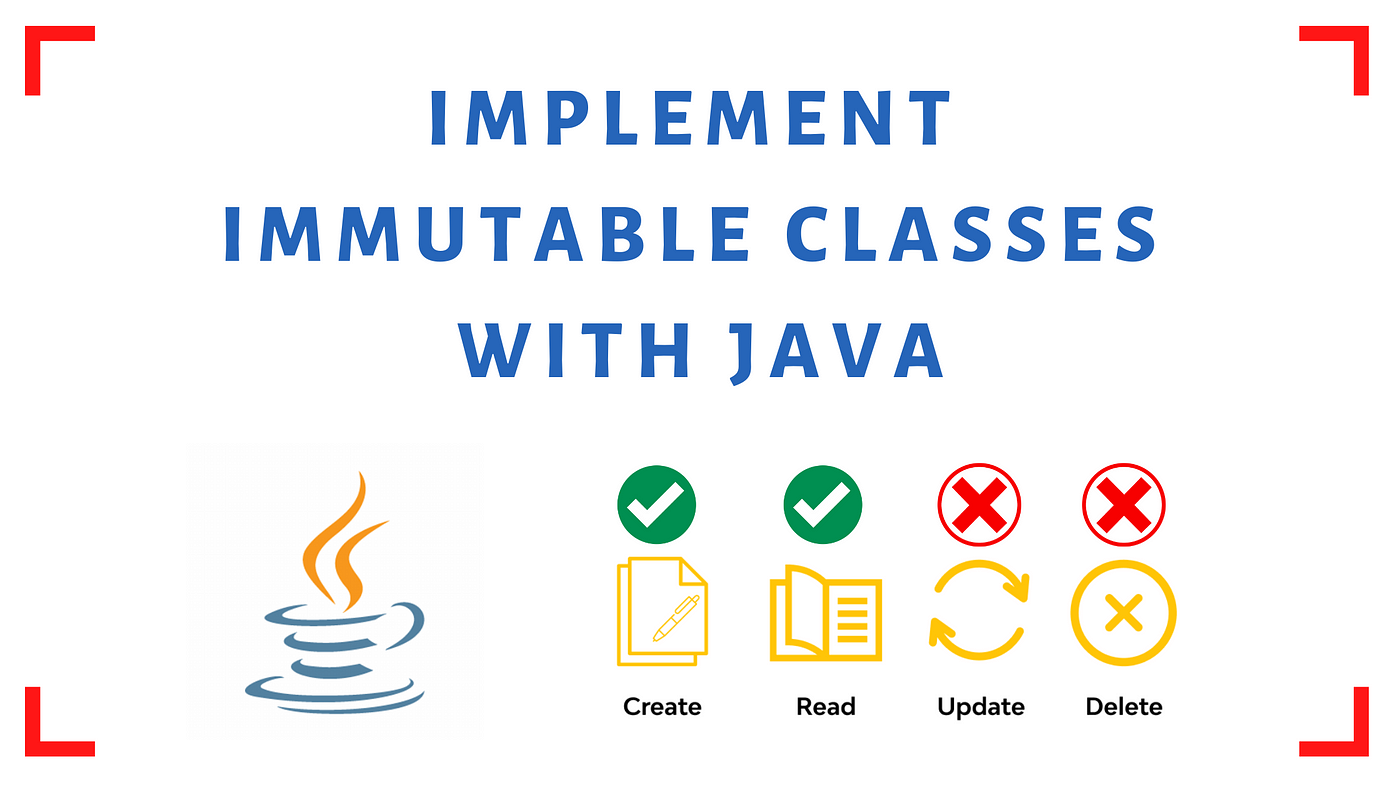 IMPLEMENT IMMUTABLE CLASSES WITH JAVA

Create

Read

Update

Delete